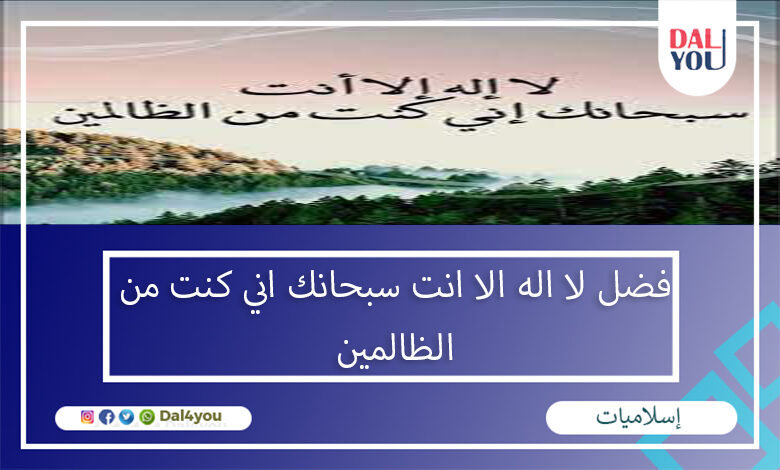 DAL
YOU

لا إله إلا أنت
سبحانك إني كنت من الظالمين

فضل لا اله الا انت سبحانك اني كنت من الظالمين

Dal4you

إسلاميات